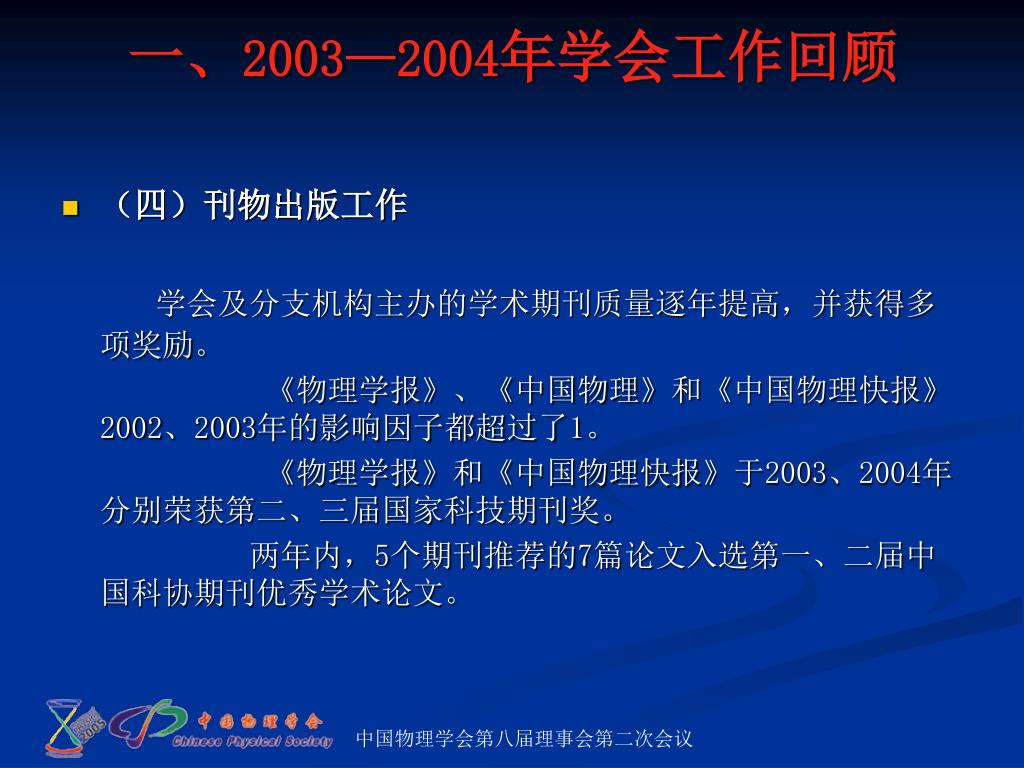 一、2003—2004年学会工作回顾

（四）刊物出版工作

学会及分支机构主办的学术期刊质量逐年提高，并获得多项奖励。

《物理学报》、《中国物理》和《中国物理快报》2002、2003年的影响因子都超过了1。

《物理学报》和《中国物理快报》于2003、2004年分别荣获第二、三届国家科技期刊奖。

两年内，5个期刊推荐的7篇论文入选第一、二届中国科协期刊优秀学术论文。

2005

中国物理学会
Chinese Physical Society

中国物理学会第八届理事会第二次会议